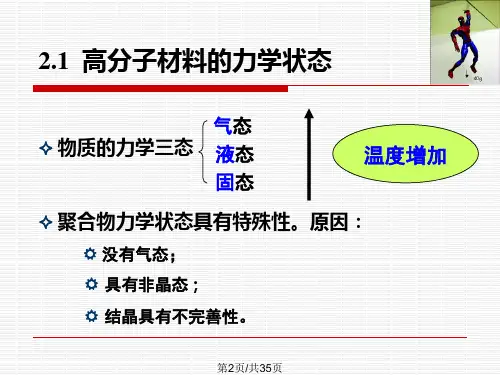 2.1 高分子材料的力学状态

40g

物质的力学三态

气态

液态

固态

温度增加

聚合物力学状态具有特殊性。原因：

没有气态；

具有非晶态；

结晶具有不完善性。

第2页/共35页